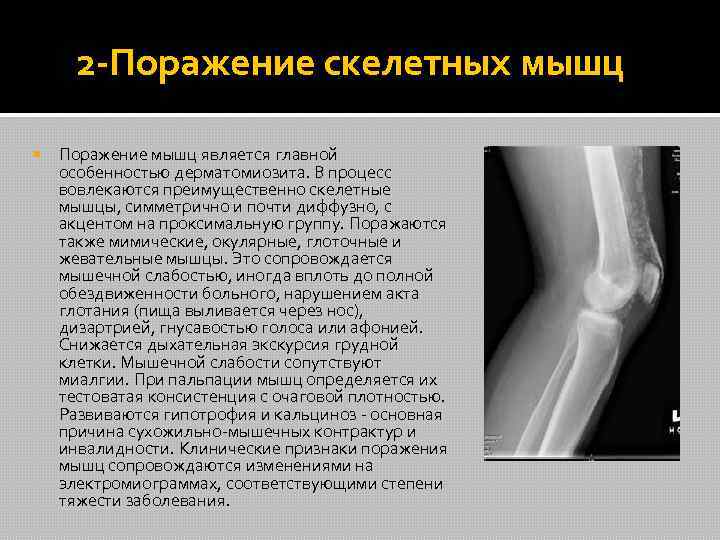 2-Поражение скелетных мышц

Поражение мышц является главной особенностью дерматомиозита. В процесс вовлекаются преимущественно скелетные мышцы, симметрично и почти диффузно, с акцентом на проксимальную группу. Поражаются также мимические, окулярные, глоточные и жевательные мышцы. Это сопровождается мышечной слабостью, иногда вплоть до полной обездвиженности больного, нарушением акта глотания (пища выливается через нос), дизартрией, гнусавостью голоса или афонией. Снижается дыхательная экскурсия грудной клетки. Мышечной слабости сопутствуют миалгии. При пальпации мышц определяется их тестоватая консистенция с очаговой плотностью. Развиваются гипотрофия и кальциноз - основная причина сухожильно-мышечных контрактур и инвалидности. Клинические признаки поражения мышц сопровождаются изменениями на электромиограммах, соответствующими степени тяжести заболевания.